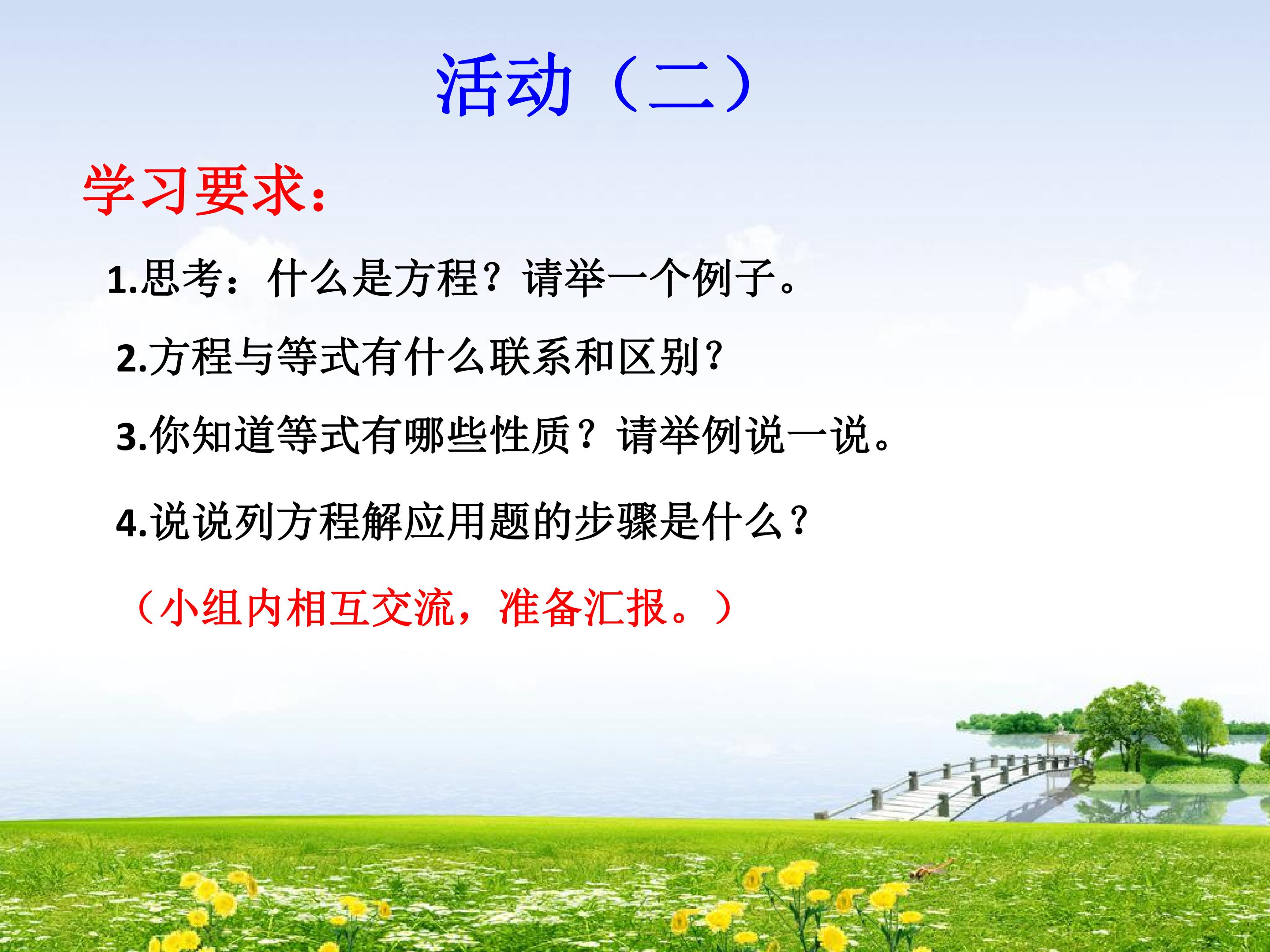 活动（二）

学习要求：

1.思考：什么是方程？请举一个例子。

2.方程与等式有什么联系和区别？

3.你知道等式有哪些性质？请举例说一说。

4.说说列方程解应用题的步骤是什么？

（小组内相互交流，准备汇报。）